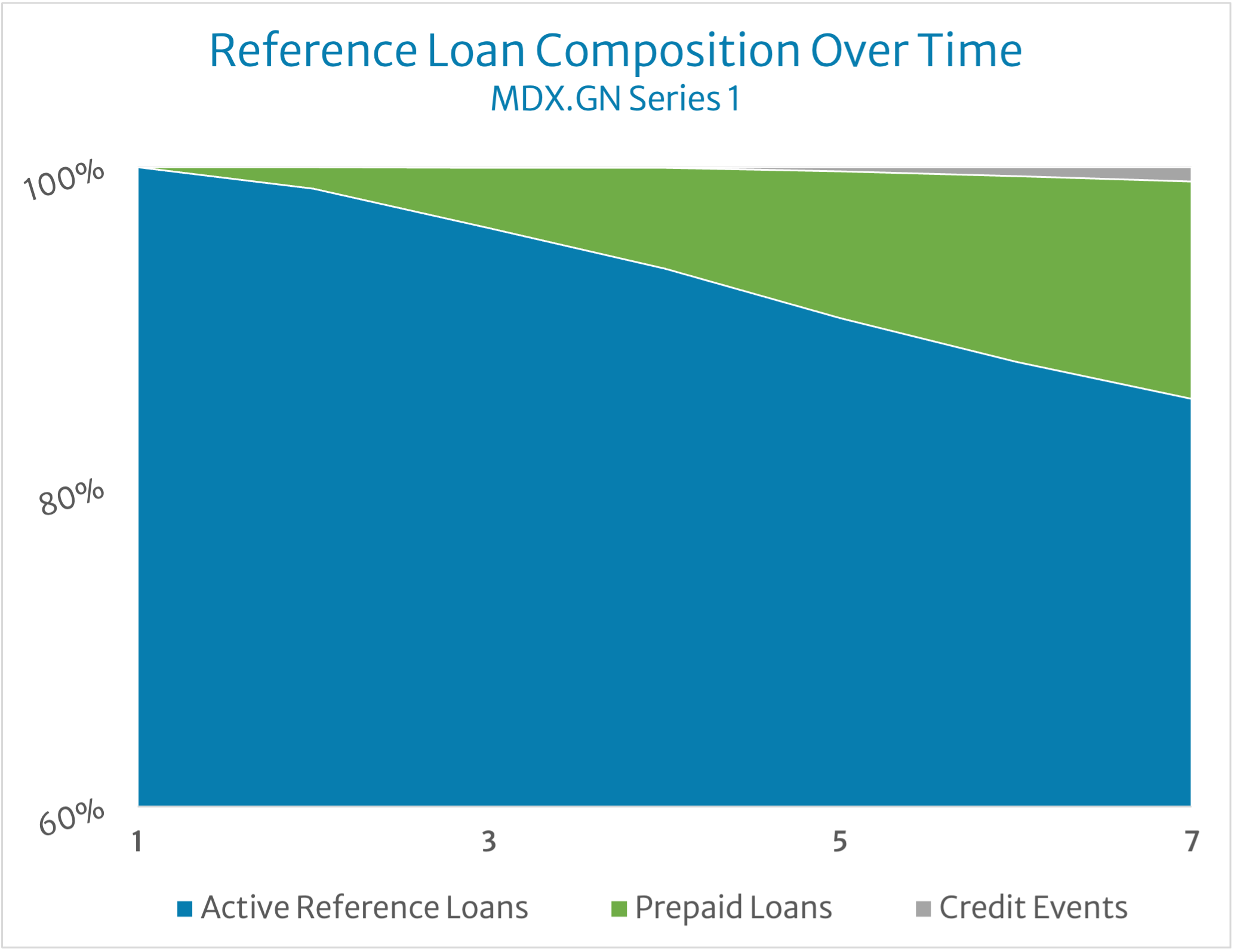 Reference Loan Composition Over Time
MDX.GN Series 1

100%
80%
60%

1
3
5
7

Active Reference Loans
Prepaid Loans
Credit Events